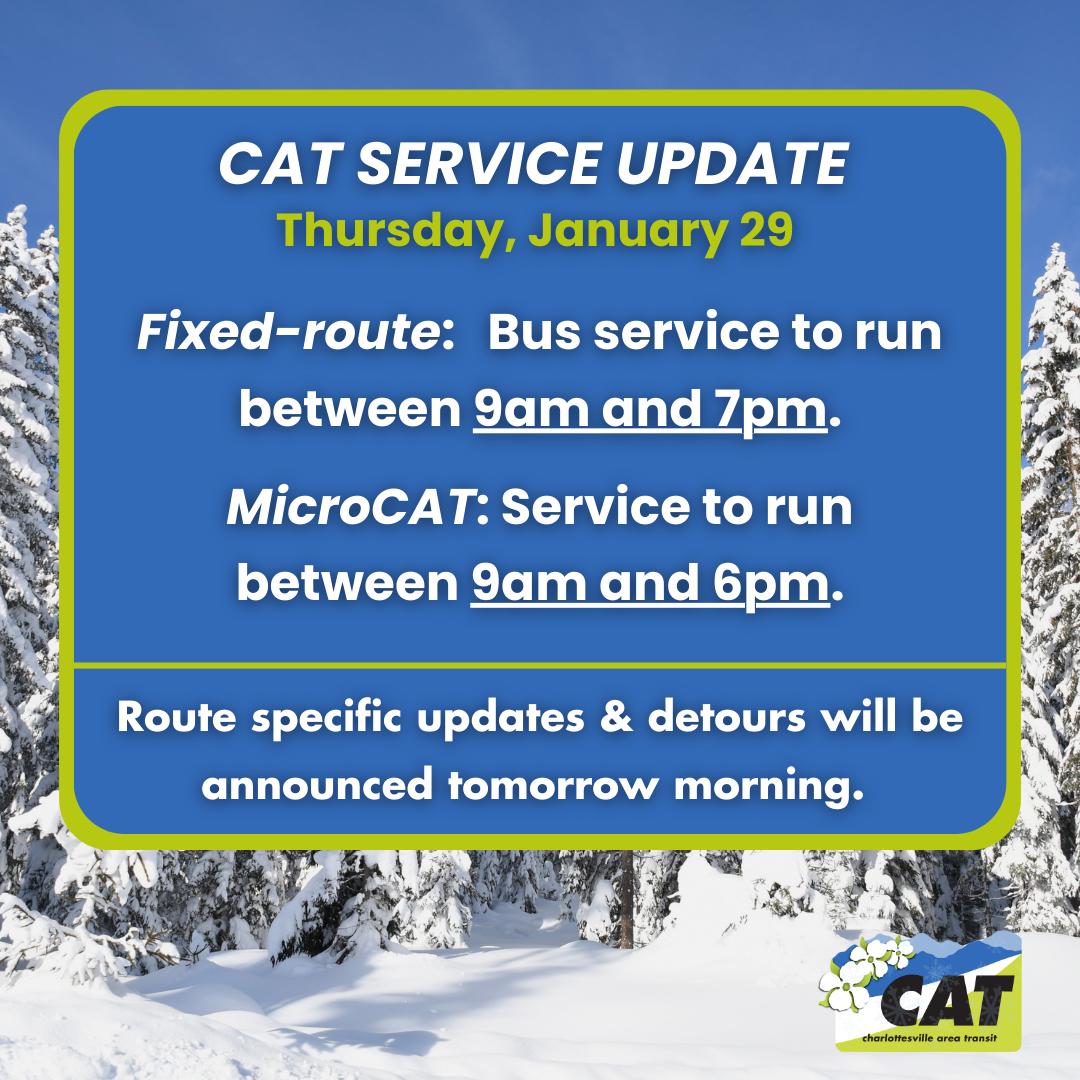 CAT SERVICE UPDATE
Thursday, January 29

Fixed-route: Bus service to run between 9am and 7pm.

MicroCAT: Service to run between 9am and 6pm.

Route specific updates & detours will be announced tomorrow morning.

CAT
charlottesville area transit